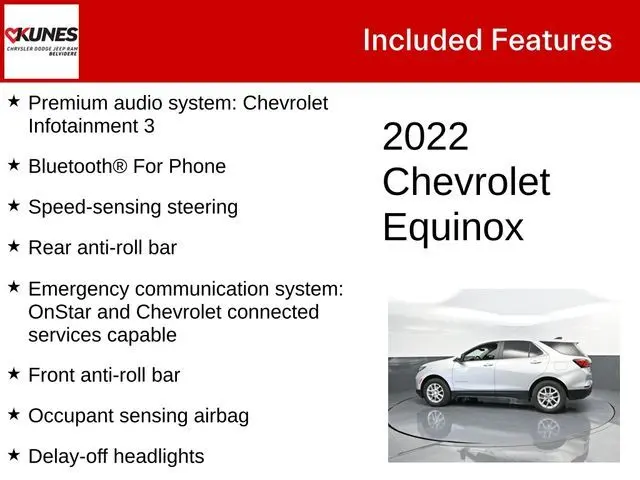 KUNES
CHRYSLER DODGE JEEP RAM
BELVIDERE

Included Features

★ Premium audio system: Chevrolet Infotainment 3

★ Bluetooth® For Phone

★ Speed-sensing steering

★ Rear anti-roll bar

★ Emergency communication system: OnStar and Chevrolet connected services capable

★ Front anti-roll bar

★ Occupant sensing airbag

★ Delay-off headlights

2022 Chevrolet Equinox